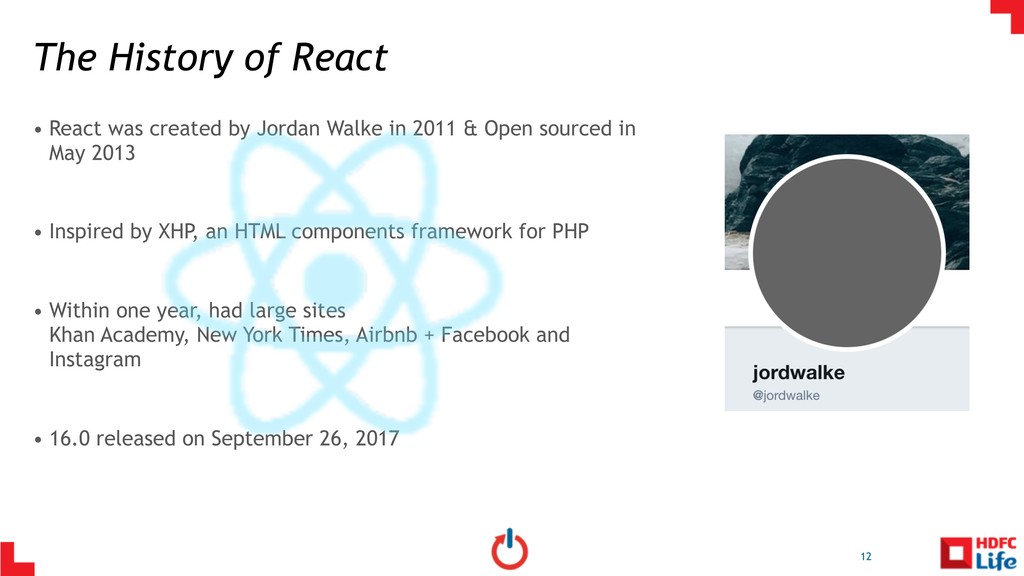 The History of React

• React was created by Jordan Walke in 2011 & Open sourced in May 2013

• Inspired by XHP, an HTML components framework for PHP

• Within one year, had large sites
Khan Academy, New York Times, Airbnb + Facebook and Instagram

• 16.0 released on September 26, 2017

jordwalke
@jordwalke

12

HDFC Life